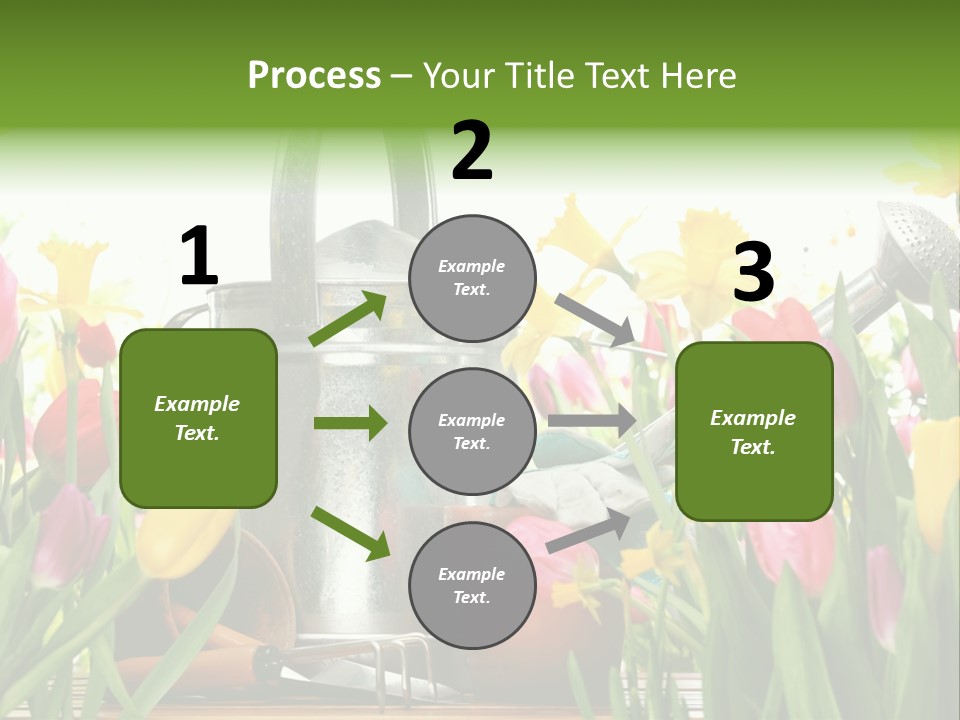 Process – Your Title Text Here

1

Example Text.

2

Example Text.

Example Text.

Example Text.

3

Example Text.